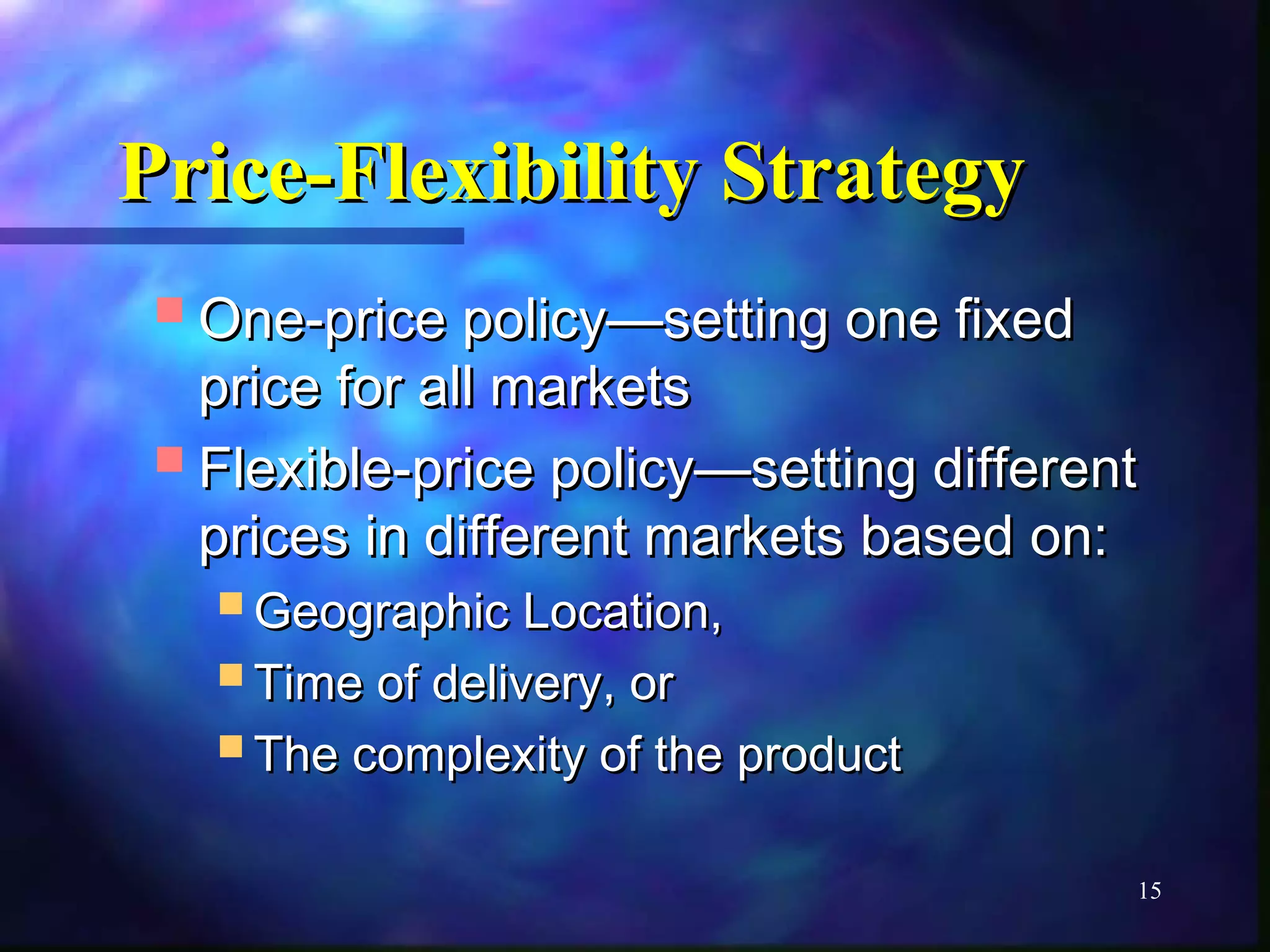 Price-Flexibility Strategy

One-price policy—setting one fixed price for all markets

Flexible-price policy—setting different prices in different markets based on:

Geographic Location,

Time of delivery, or

The complexity of the product

15